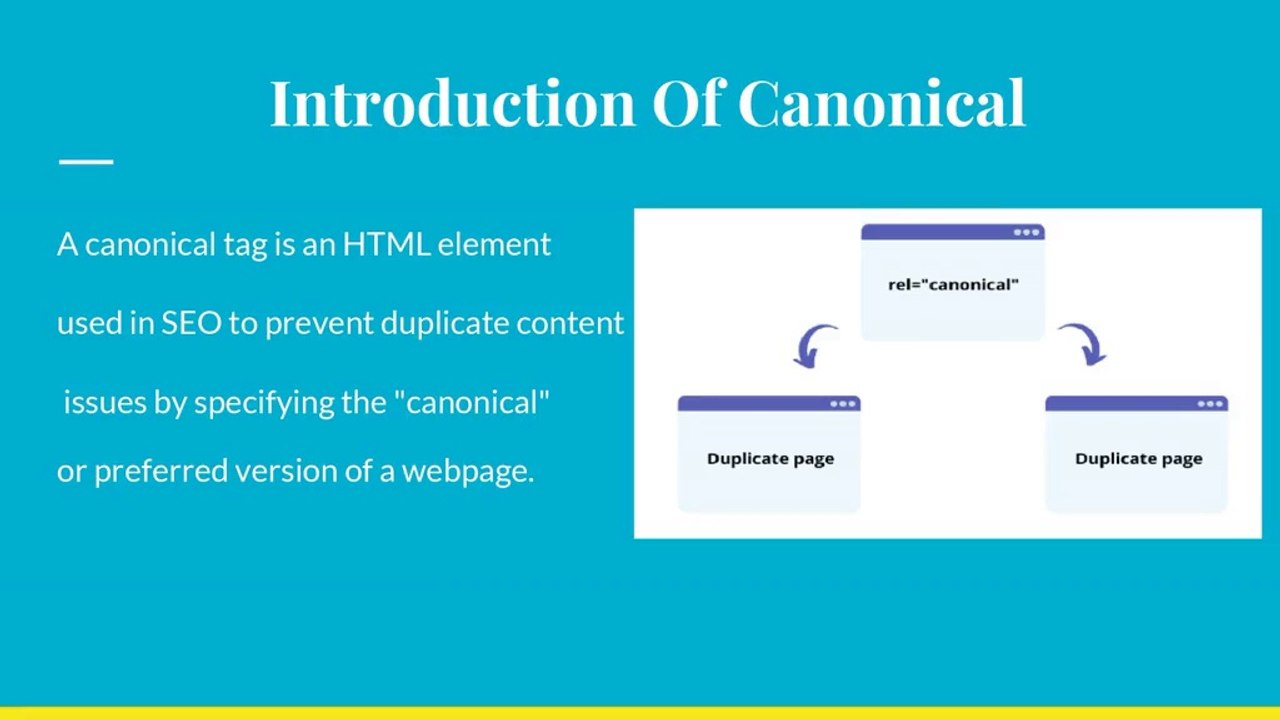 Introduction Of Canonical

A canonical tag is an HTML element used in SEO to prevent duplicate content issues by specifying the "canonical" or preferred version of a webpage.

rel="canonical"

Duplicate page

Duplicate page